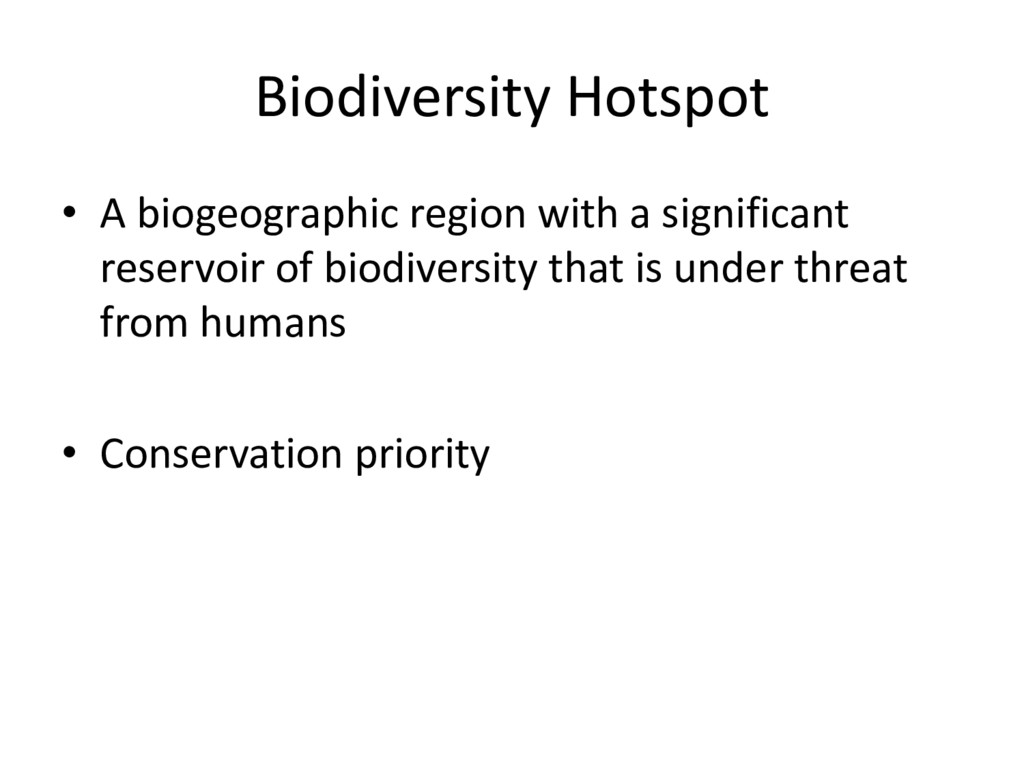 Biodiversity Hotspot

• A biogeographic region with a significant reservoir of biodiversity that is under threat from humans

• Conservation priority